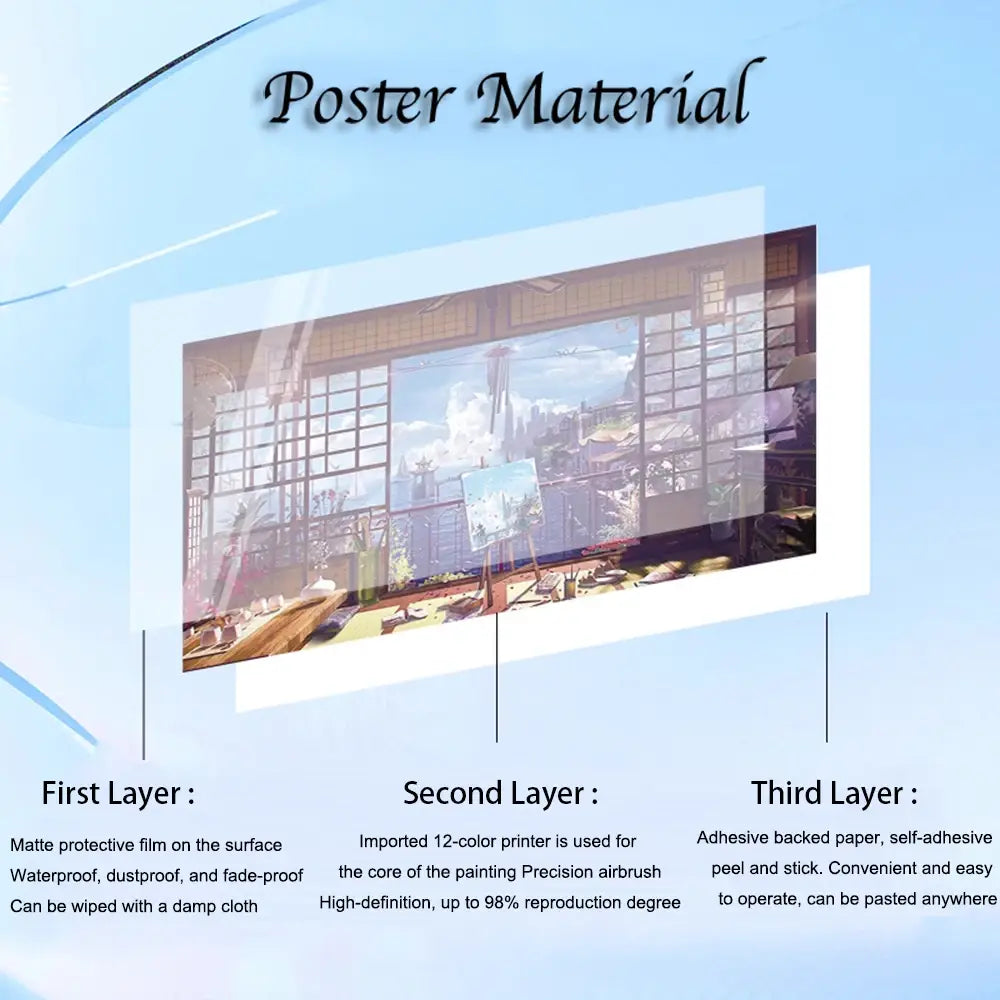 Poster Material

First Layer :

Matte protective film on the surface
Waterproof, dustproof, and fade-proof
Can be wiped with a damp cloth

Second Layer :

Imported 12-color printer is used for the core of the painting Precision airbrush
High-definition, up to 98% reproduction degree

Third Layer :

Adhesive backed paper, self-adhesive peel and stick. Convenient and easy to operate, can be pasted anywhere